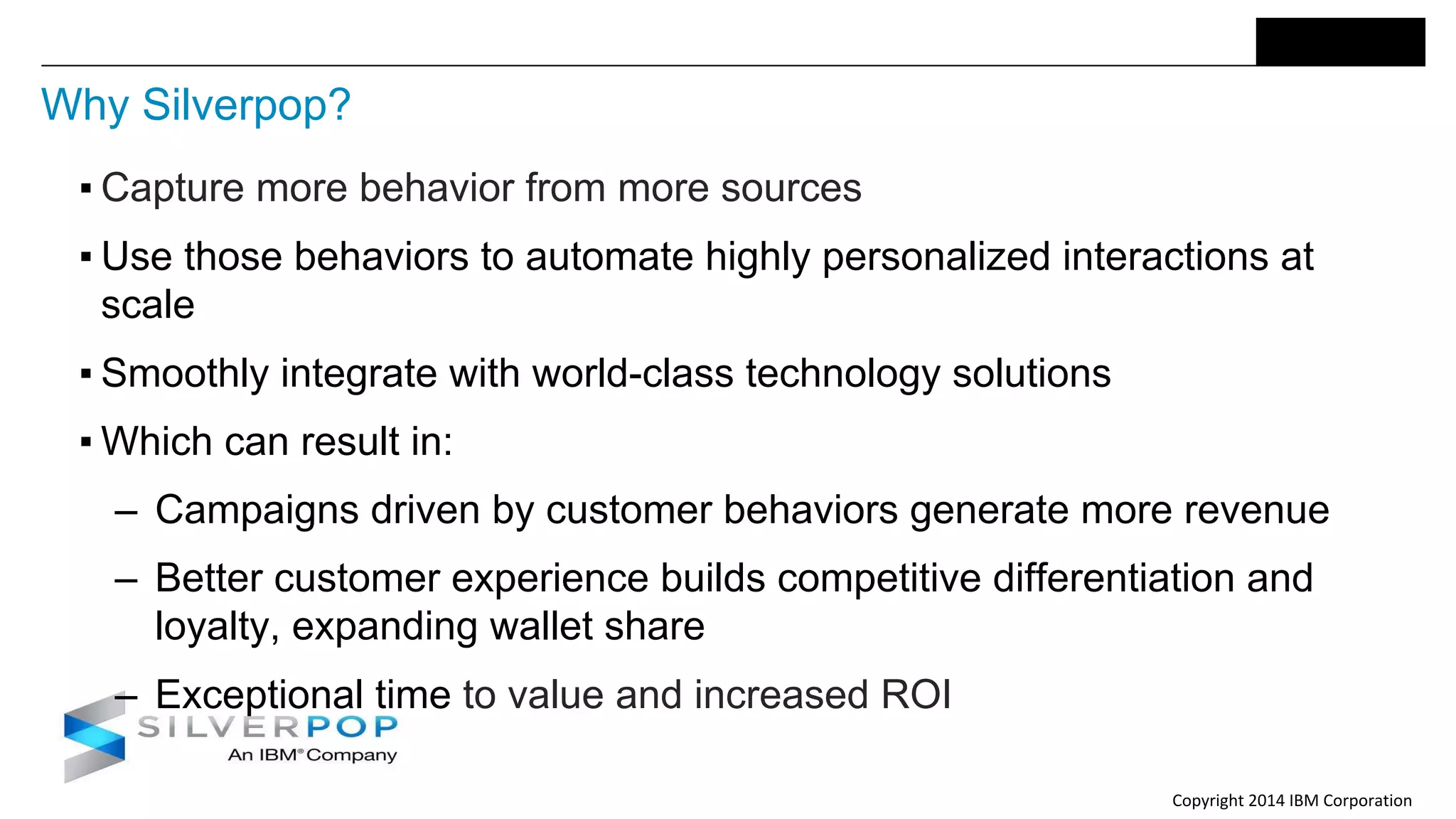 Why Silverpop?

▪ Capture more behavior from more sources

▪ Use those behaviors to automate highly personalized interactions at scale

▪ Smoothly integrate with world-class technology solutions

▪ Which can result in:

– Campaigns driven by customer behaviors generate more revenue

– Better customer experience builds competitive differentiation and loyalty, expanding wallet share

– Exceptional time to value and increased ROI

SILVERPOP
An IBM® Company

Copyright 2014 IBM Corporation